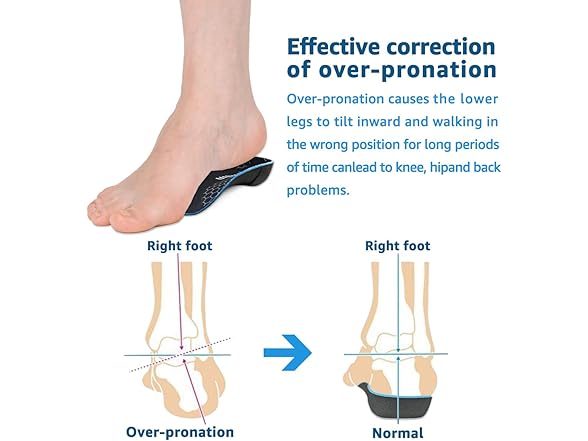 Effective correction of over-pronation

Over-pronation causes the lower legs to tilt inward and walking in the wrong position for long periods of time canlead to knee, hipand back problems.

Right foot

Over-pronation

Right foot

Normal